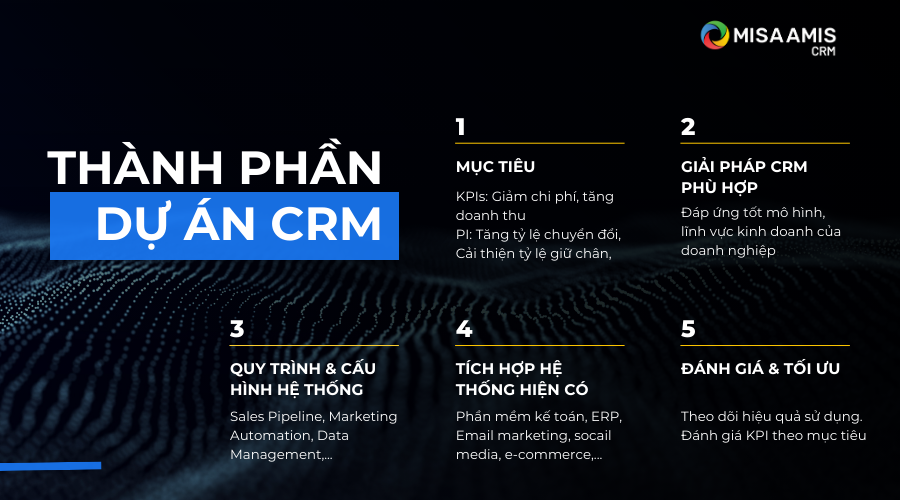 MISA AMIS
CRM

THÀNH PHẦN
DỰ ÁN CRM

1

MỤC TIÊU

KPIs: Giảm chi phí, tăng doanh thu
PI: Tăng tỷ lệ chuyển đổi, Cải thiện tỷ lệ giữ chân,

2

GIẢI PHÁP CRM PHÙ HỢP

Đáp ứng tốt mô hình, lĩnh vực kinh doanh của doanh nghiệp

3

QUY TRÌNH & CẤU HÌNH HỆ THỐNG

Sales Pipeline, Marketing Automation, Data Management,...

4

TÍCH HỢP HỆ THỐNG HIỆN CÓ

Phần mềm kế toán, ERP, Email marketing, socail media, e-commerce,...

5

ĐÁNH GIÁ & TỐI ƯU

Theo dõi hiệu quả sử dụng. Đánh giá KPI theo mục tiêu